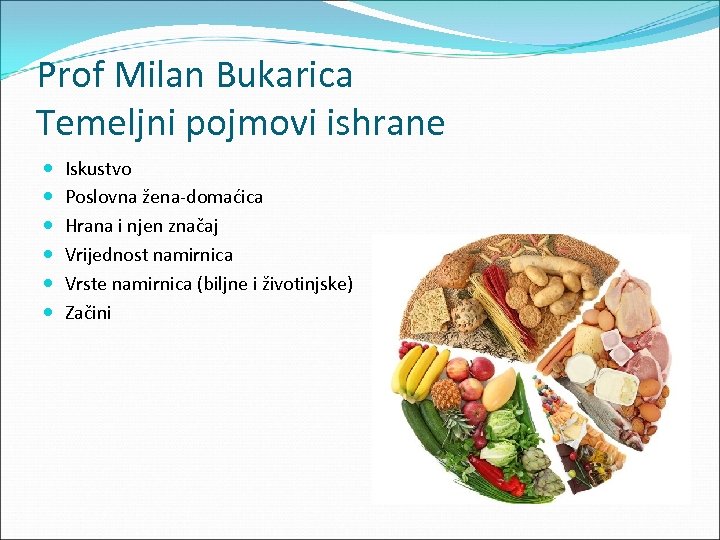 Prof Milan Bukarica
Temeljni pojmovi ishrane

- Iskustvo
- Poslovna žena-domaćica
- Hrana i njen značaj
- Vrijednost namirnica
- Vrste namirnica (biljne i životinjske)
- Začini